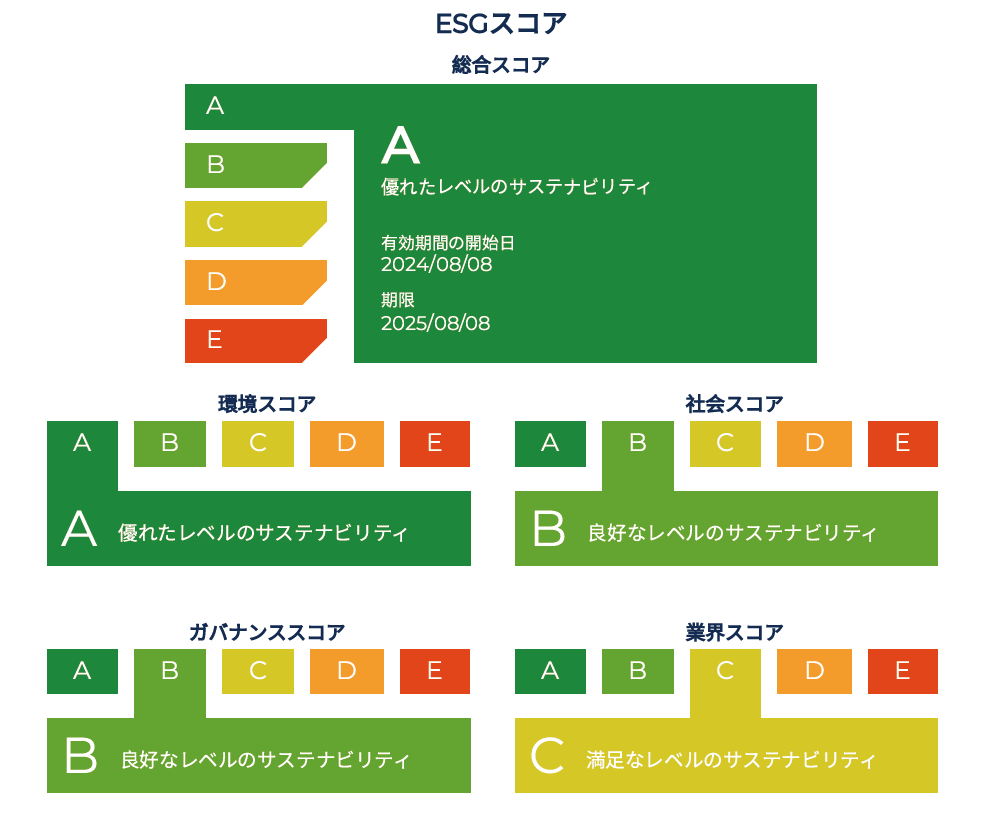 ESGスコア

総合スコア

A
B
C
D
E

A
優れたレベルのサステナビリティ

有効期間の開始日
2024/08/08

期限
2025/08/08

環境スコア

A B C D E

A 優れたレベルのサステナビリティ

社会スコア

A B C D E

B 良好なレベルのサステナビリティ

ガバナンススコア

A B C D E

B 良好なレベルのサステナビリティ

業界スコア

A B C D E

C 満足なレベルのサステナビリティ